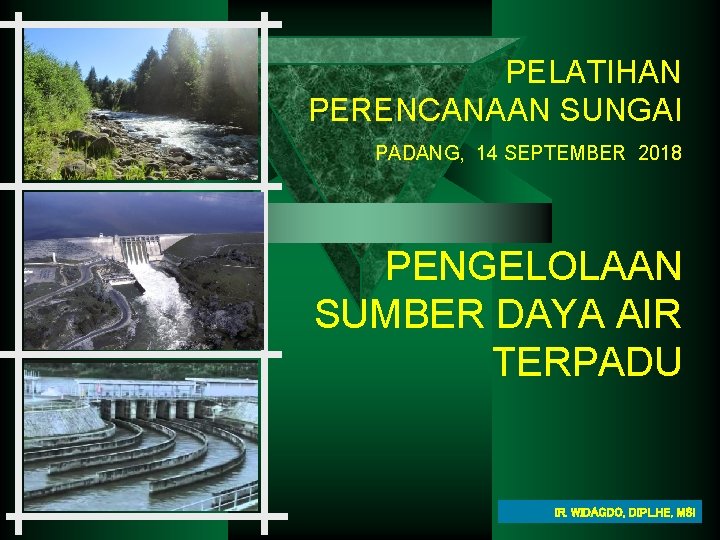 PELATIHAN PERENCANAAN SUNGAI

PADANG, 14 SEPTEMBER 2018

PENGELOLAAN SUMBER DAYA AIR TERPADU

IR. WIDAGDO, DIPL.HE, MSI